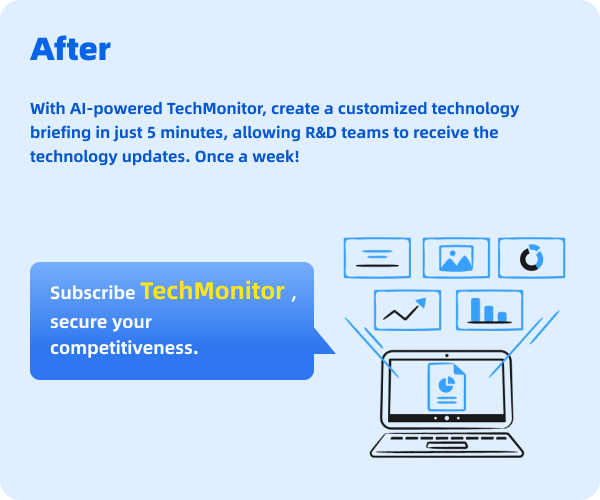 After

With AI-powered TechMonitor, create a customized technology briefing in just 5 minutes, allowing R&D teams to receive the technology updates. Once a week!

Subscribe TechMonitor , secure your competitiveness.